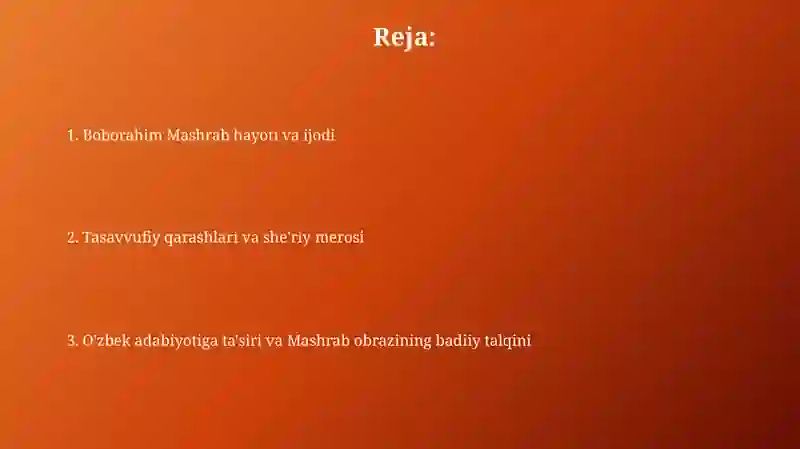 Reja:

1. Boborahim Mashrab hayoti va ijodi

2. Tasavvufiy qarashlari va she'riy merosi

3. O'zbek adabiyotiga ta'siri va Mashrab obrazining badiiy talqini